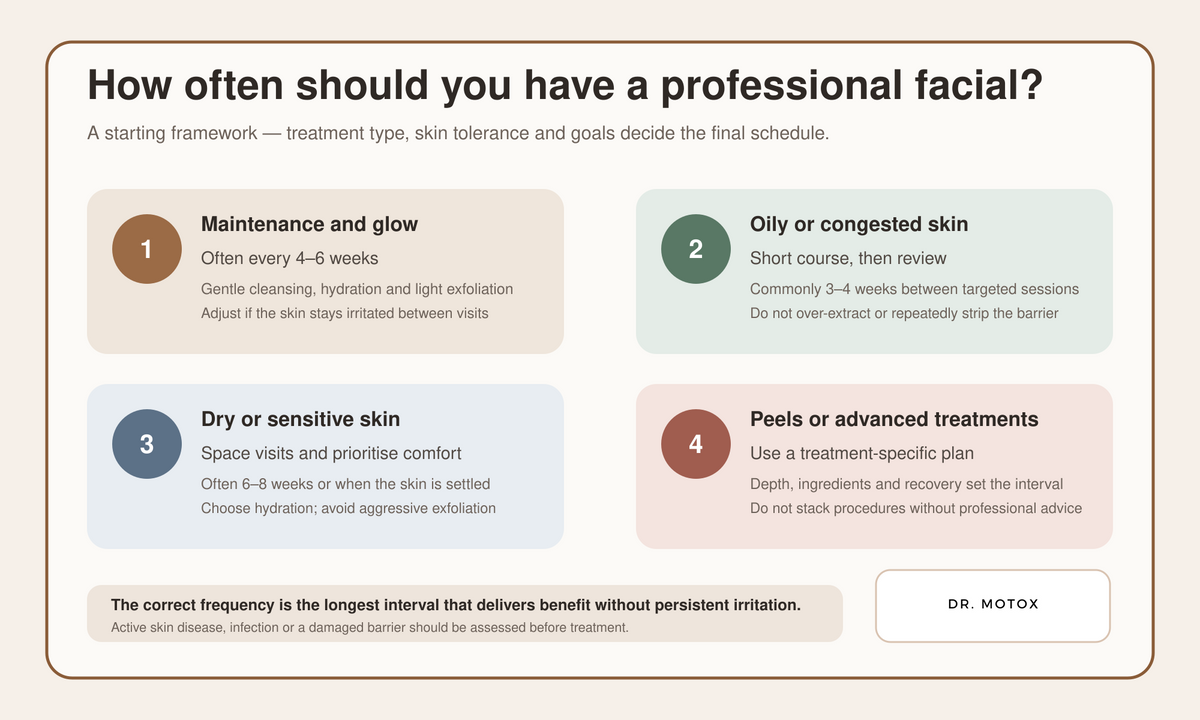 How often should you have a professional facial?

A starting framework — treatment type, skin tolerance and goals decide the final schedule.

1

Maintenance and glow

Often every 4–6 weeks

Gentle cleansing, hydration and light exfoliation

Adjust if the skin stays irritated between visits

2

Oily or congested skin

Short course, then review

Commonly 3–4 weeks between targeted sessions

Do not over-extract or repeatedly strip the barrier

3

Dry or sensitive skin

Space visits and prioritise comfort

Often 6–8 weeks or when the skin is settled

Choose hydration; avoid aggressive exfoliation

4

Peels or advanced treatments

Use a treatment-specific plan

Depth, ingredients and recovery set the interval

Do not stack procedures without professional advice

The correct frequency is the longest interval that delivers benefit without persistent irritation.

Active skin disease, infection or a damaged barrier should be assessed before treatment.

DR. MOTOX